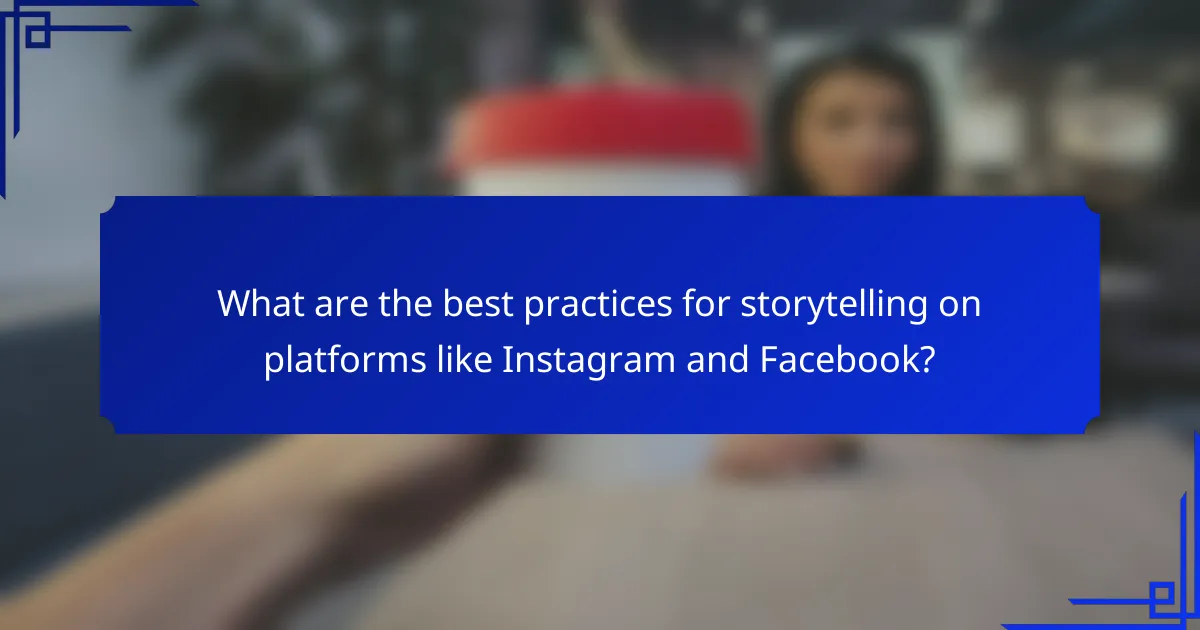 What are the best practices for storytelling on platforms like Instagram and Facebook?